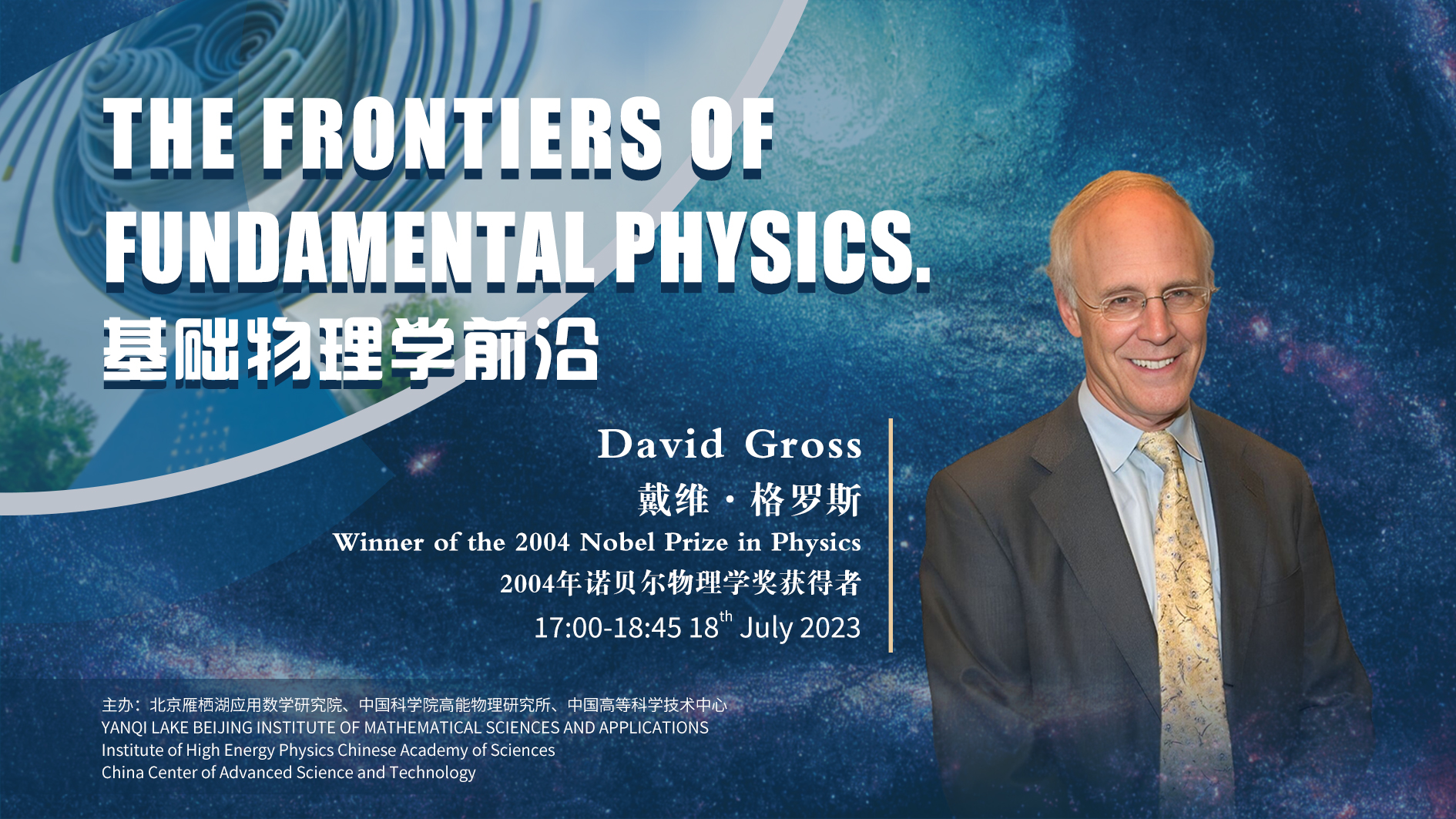 THE FRONTIERS OF FUNDAMENTAL PHYSICS.

基础物理学前沿

David Gross
戴维·格罗斯
Winner of the 2004 Nobel Prize in Physics
2004年诺贝尔物理学奖获得者
17:00-18:45 18$^{th}$ July 2023

主办：北京雁栖湖应用数学研究院、中国科学院高能物理研究所、中国高等科学技术中心
YANQI LAKE BEIJING INSTITUTE OF MATHEMATICAL SCIENCES AND APPLICATIONS
Institute of High Energy Physics Chinese Academy of Sciences
China Center of Advanced Science and Technology